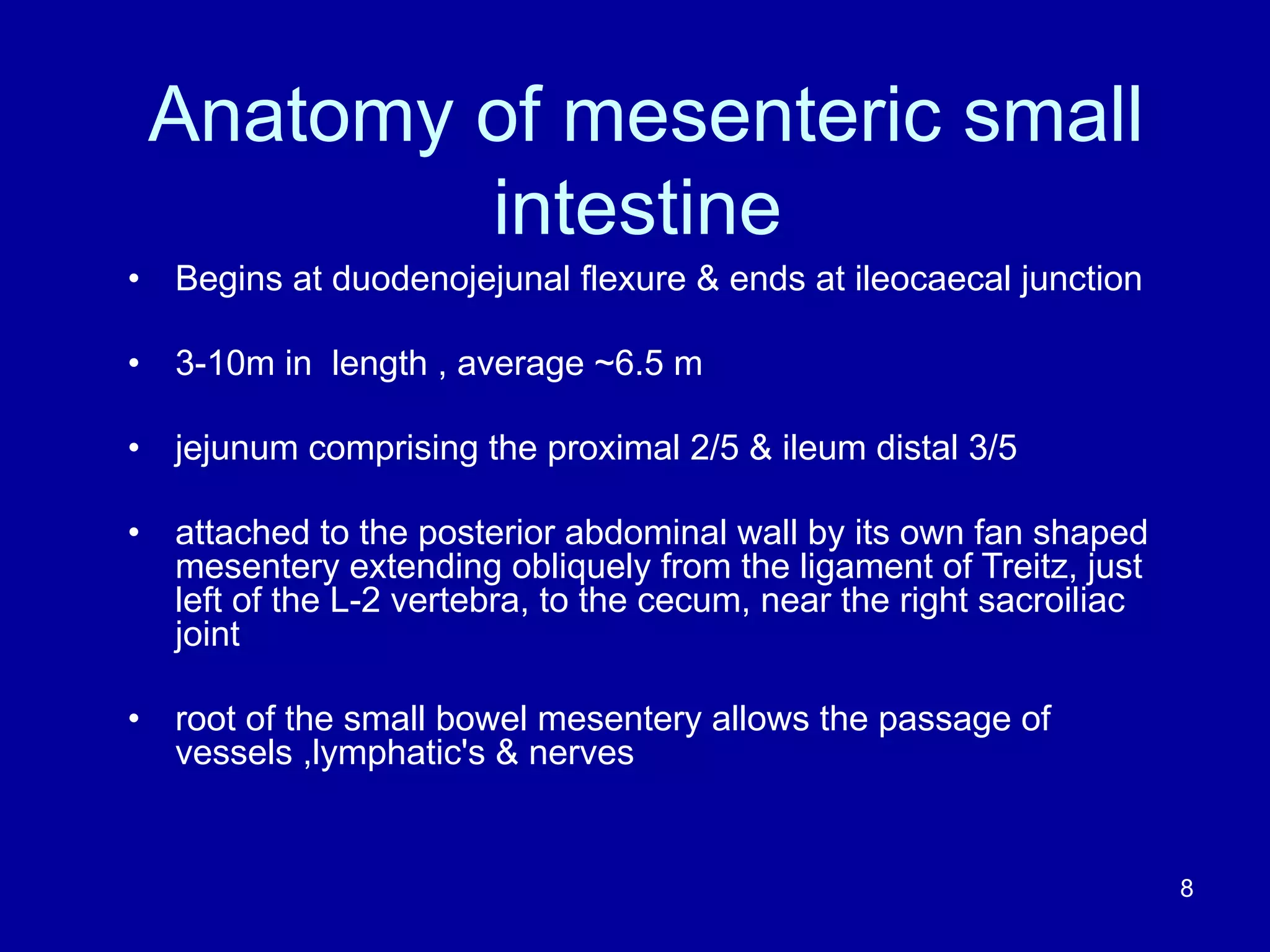 Anatomy of mesenteric small intestine

• Begins at duodenojejunal flexure & ends at ileocaecal junction

• 3-10m in length , average ~6.5 m

• jejunum comprising the proximal 2/5 & ileum distal 3/5

• attached to the posterior abdominal wall by its own fan shaped mesentery extending obliquely from the ligament of Treitz, just left of the L-2 vertebra, to the cecum, near the right sacroiliac joint

• root of the small bowel mesentery allows the passage of vessels ,lymphatic's & nerves

8